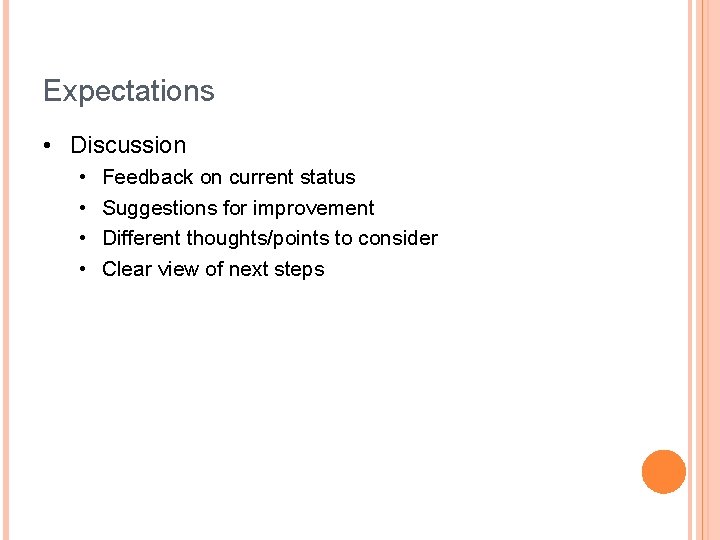 Expectations

• Discussion
  • Feedback on current status
  • Suggestions for improvement
  • Different thoughts/points to consider
  • Clear view of next steps